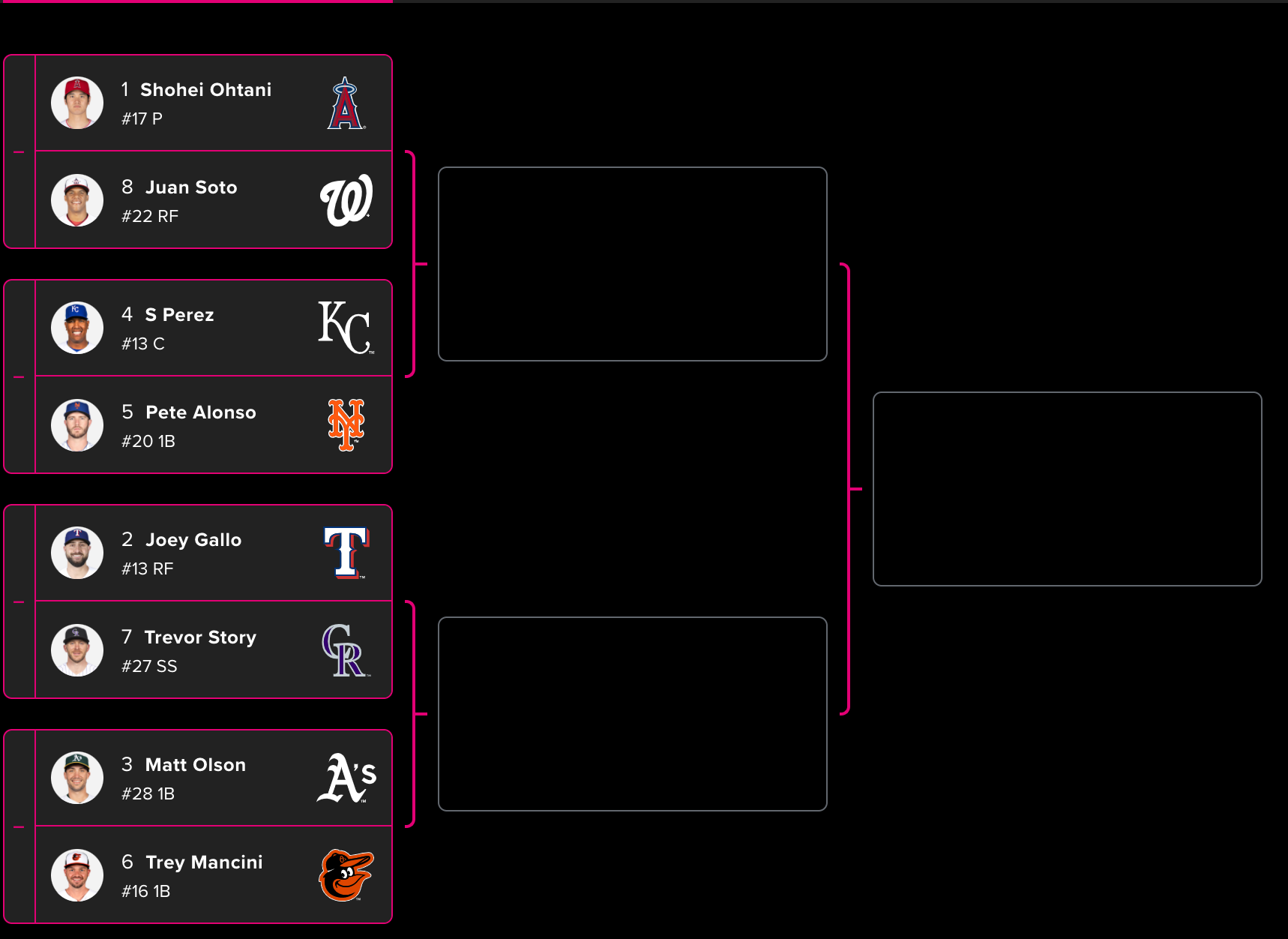 1 Shohei Ohtani
#17 P

8 Juan Soto
#22 RF

4 S Perez
#13 C

5 Pete Alonso
#20 1B

2 Joey Gallo
#13 RF

7 Trevor Story
#27 SS

3 Matt Olson
#28 1B

6 Trey Mancini
#16 1B